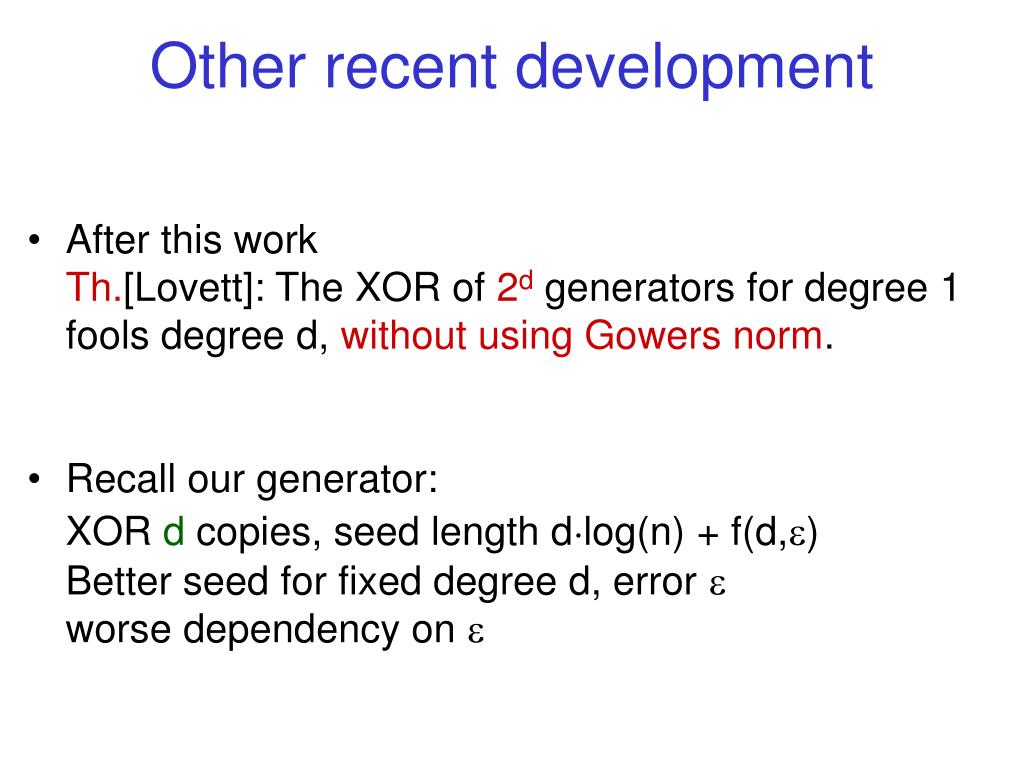 Other recent development

• After this work
Th.[Lovett]: The XOR of $2^d$ generators for degree 1 fools degree d, without using Gowers norm.

• Recall our generator:
XOR d copies, seed length $d \cdot \log(n) + f(d,\varepsilon)$
Better seed for fixed degree d, error $\varepsilon$
worse dependency on $\varepsilon$